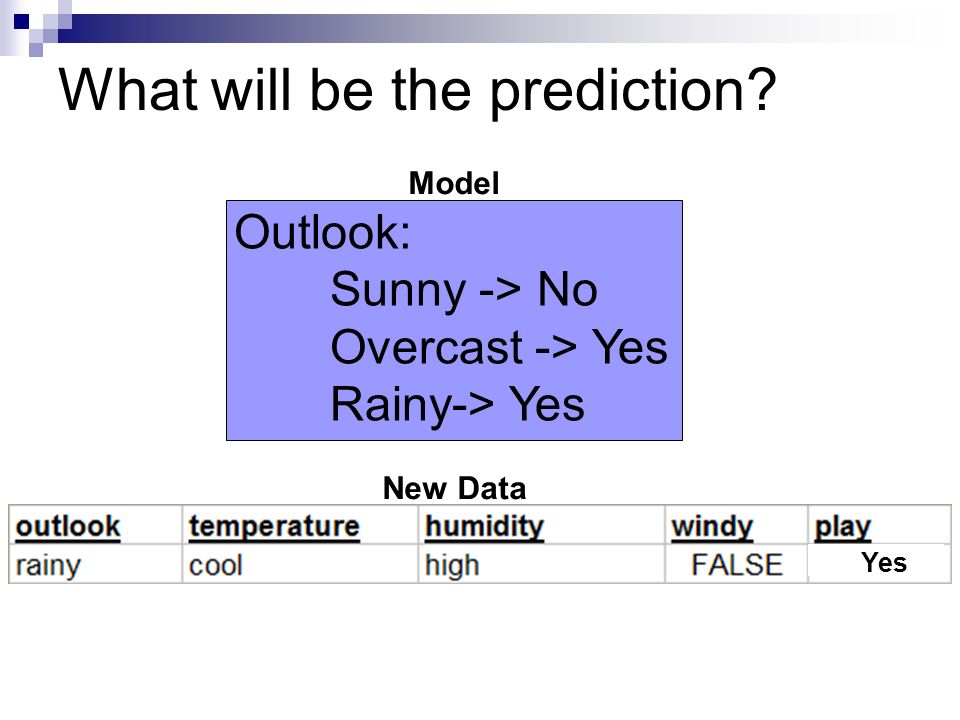 What will be the prediction?

Model

Outlook:
Sunny -> No
Overcast -> Yes
Rainy-> Yes

New Data

| outlook | temperature | humidity | windy | play |
|---|---|---|---|---|
| rainy | cool | high | FALSE | Yes |